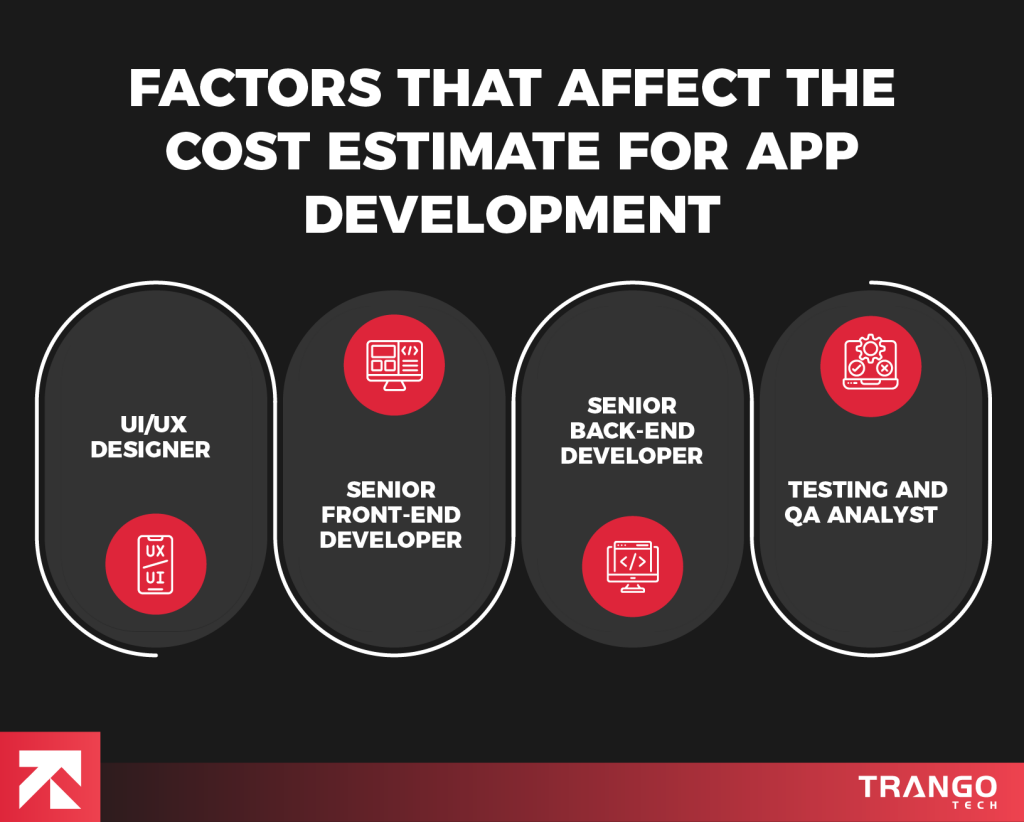 FACTORS THAT AFFECT THE COST ESTIMATE FOR APP DEVELOPMENT

UI/UX DESIGNER

UX
UI

SENIOR FRONT-END DEVELOPER

SENIOR BACK-END DEVELOPER

TESTING AND QA ANALYST

TRANGO
TECH